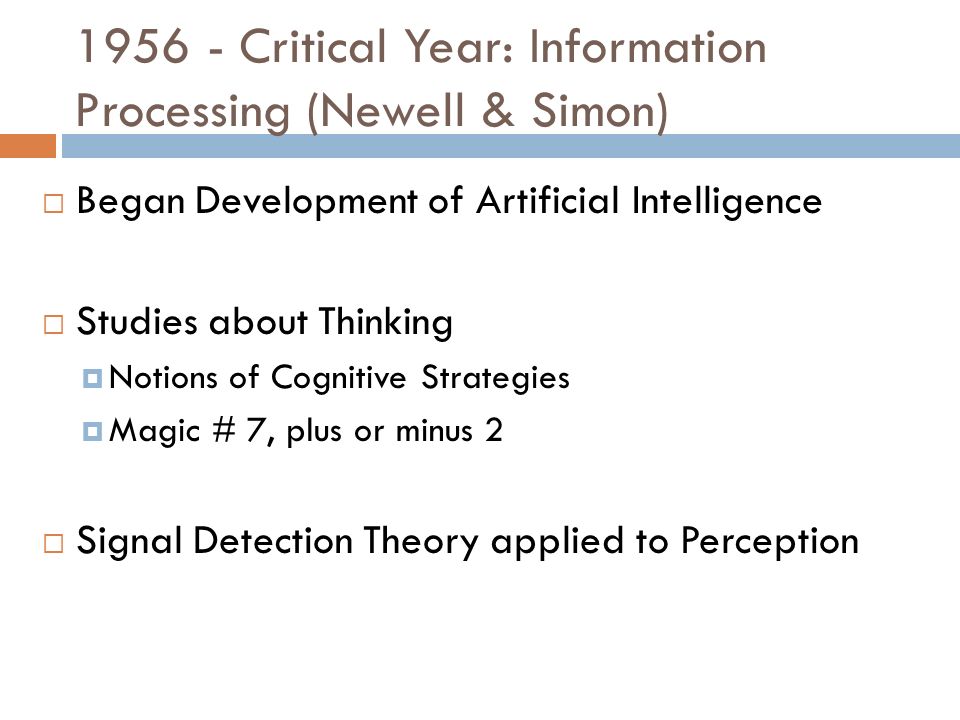 1956 - Critical Year: Information Processing (Newell & Simon)

Began Development of Artificial Intelligence

Studies about Thinking

Notions of Cognitive Strategies

Magic # 7, plus or minus 2

Signal Detection Theory applied to Perception